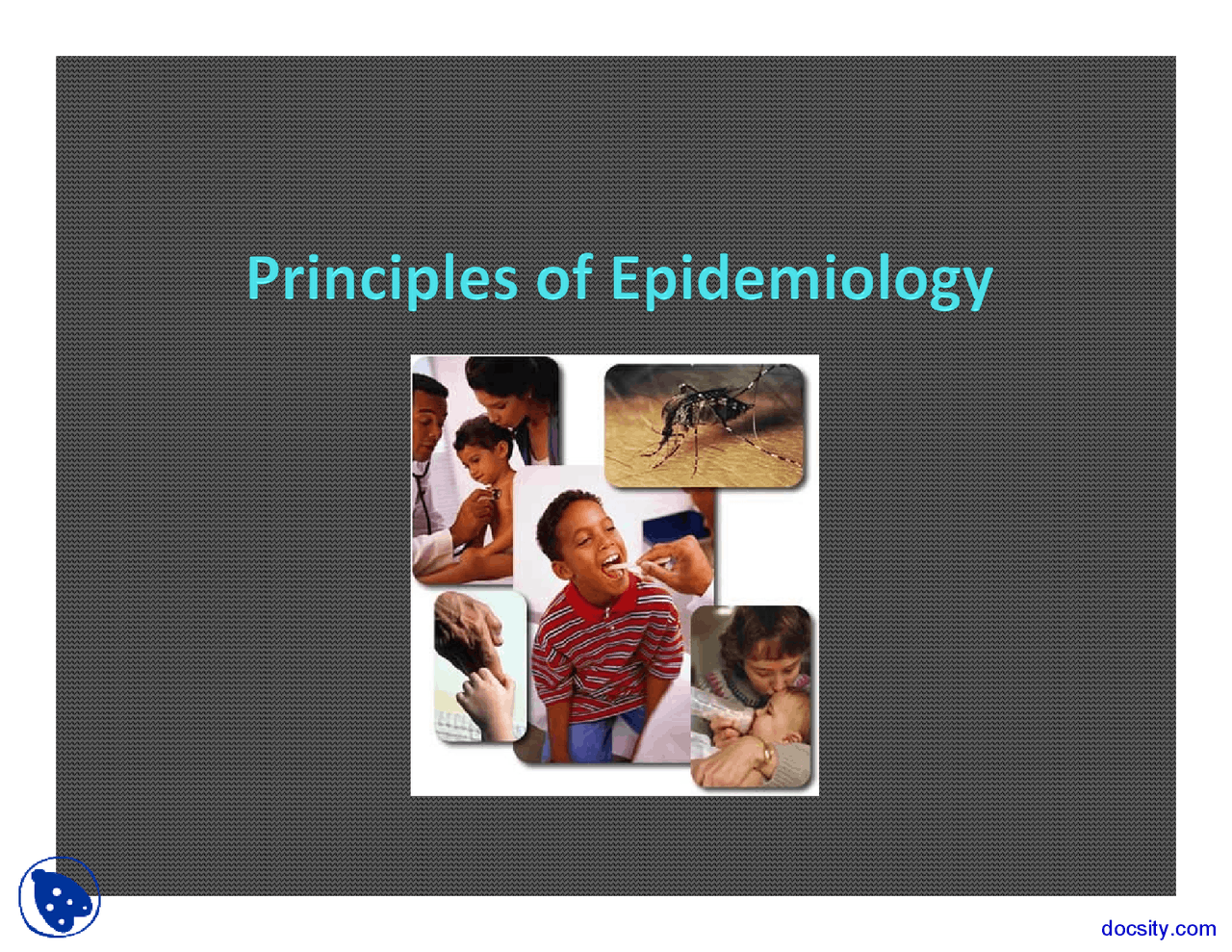 Principles of Epidemiology

docsity.com